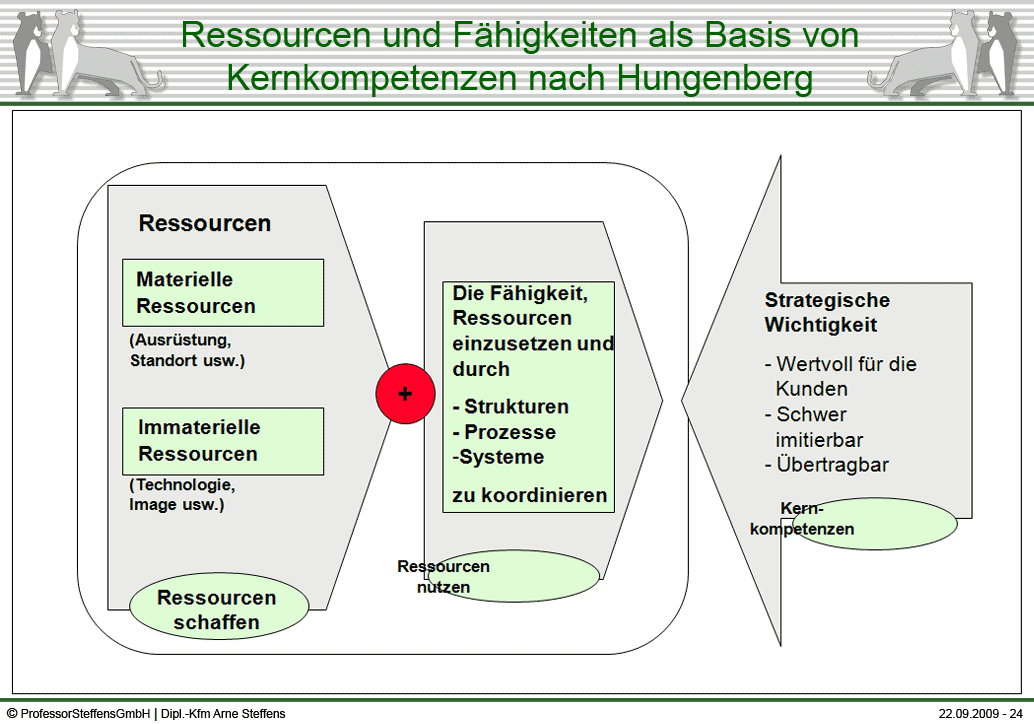 Ressourcen und Fähigkeiten als Basis von Kernkompetenzen nach Hungenberg

Ressourcen

Materielle Ressourcen

(Ausrüstung, Standort usw.)

Immaterielle Ressourcen

(Technologie, Image usw.)

Ressourcen schaffen

+

Die Fähigkeit, Ressourcen einzusetzen und durch

- Strukturen
- Prozesse
-Systeme

zu koordinieren

Ressourcen nutzen

Strategische Wichtigkeit

- Wertvoll für die Kunden
- Schwer imitierbar
- Übertragbar

Kern-kompetenzen

© ProfessorSteffensGmbH | Dipl.-Kfm Arne Steffens

22.09.2009 - 24